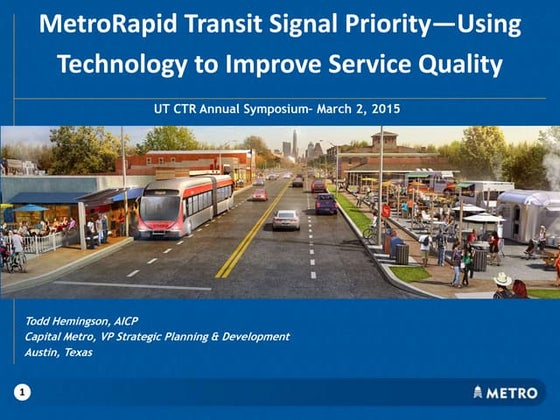 MetroRapid Transit Signal Priority—Using Technology to Improve Service Quality

UT CTR Annual Symposium- March 2, 2015

Todd Hemingson, AICP
Capital Metro, VP Strategic Planning & Development
Austin, Texas

1

METRO